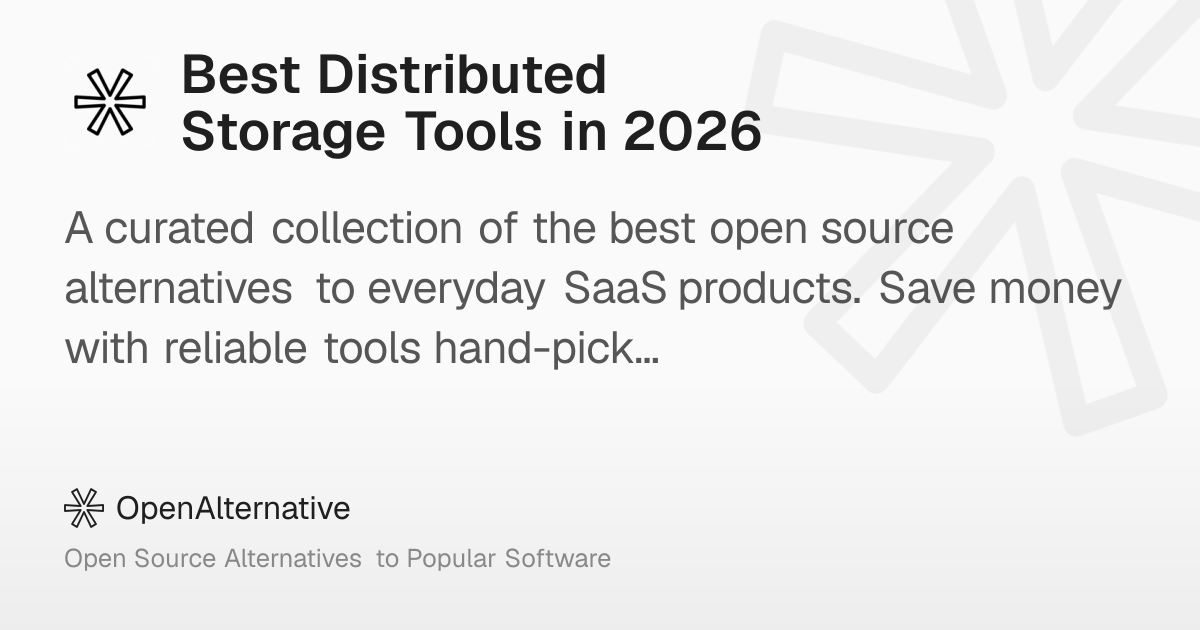 Best Distributed Storage Tools in 2026

A curated collection of the best open source alternatives to everyday SaaS products. Save money with reliable tools hand-pick...

OpenAlternative

Open Source Alternatives to Popular Software